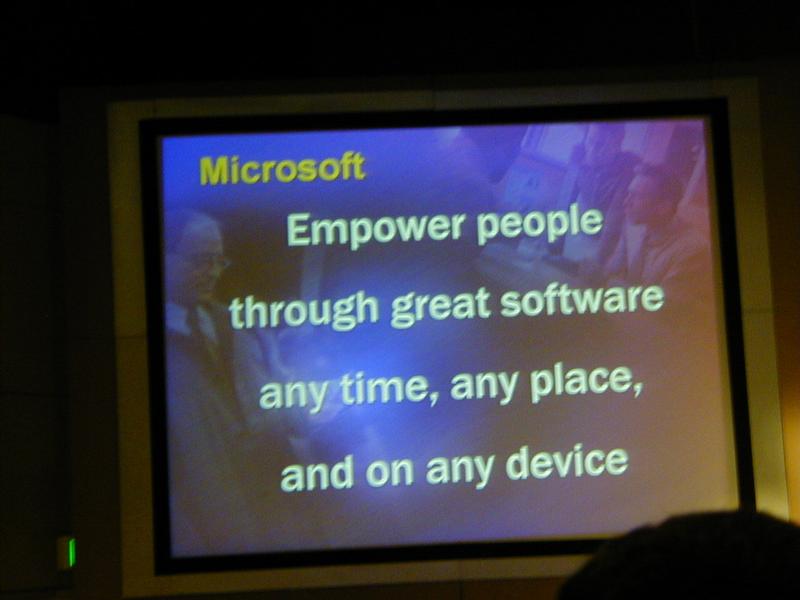 Microsoft

Empower people through great software any time, any place, and on any device